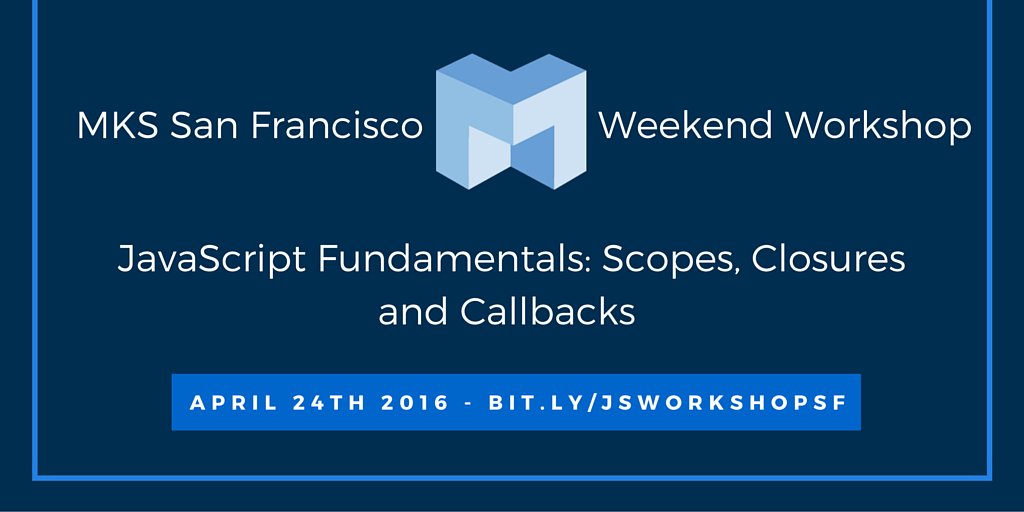 MKS San Francisco Weekend Workshop

JavaScript Fundamentals: Scopes, Closures and Callbacks

APRIL 24TH 2016 - BIT.LY/JSWORKSHOPSF